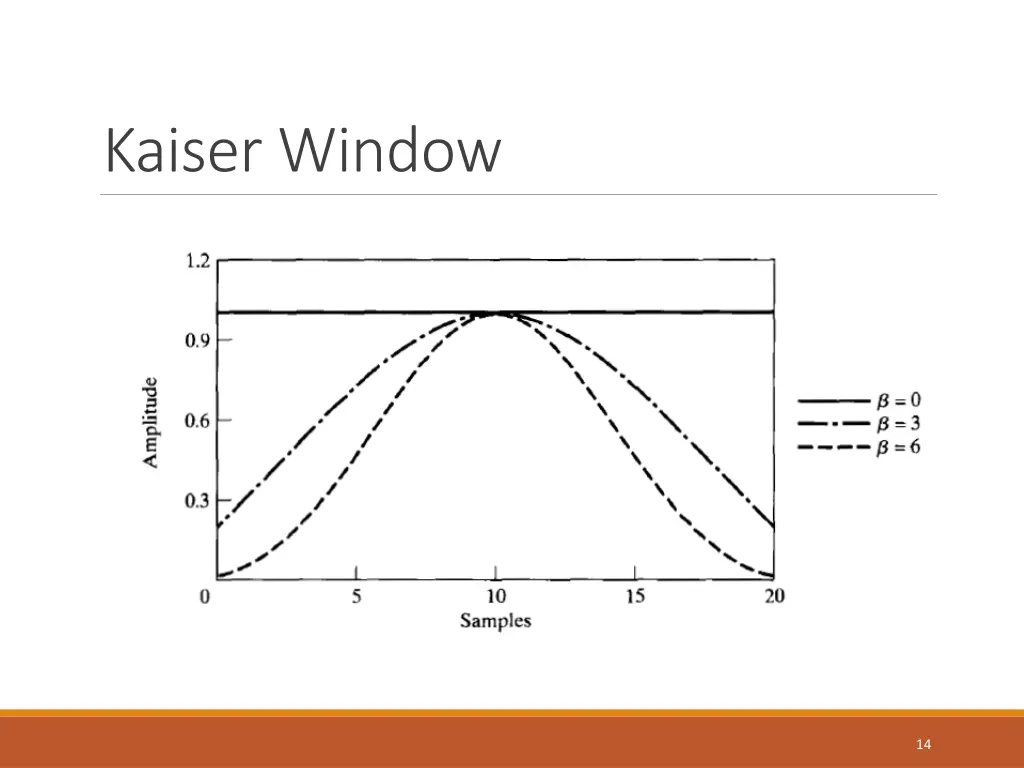 Kaiser Window

1.2
0.9
0.6
0.3
Amplitude
0
5
10
15
20
Samples

$\beta = 0$
$\beta = 3$
$\beta = 6$

14